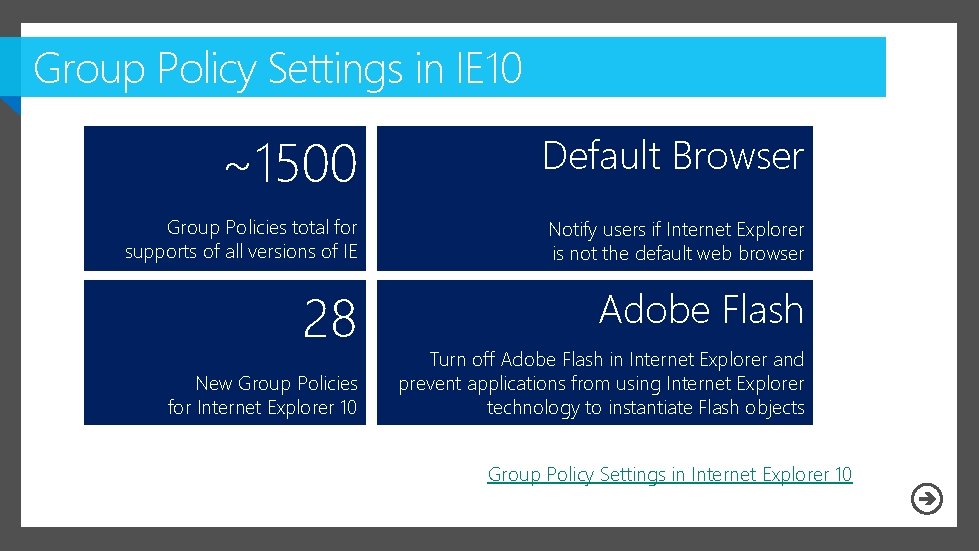 Group Policy Settings in IE10

~1500

Group Policies total for supports of all versions of IE

Default Browser

Notify users if Internet Explorer is not the default web browser

28

New Group Policies for Internet Explorer 10

Adobe Flash

Turn off Adobe Flash in Internet Explorer and prevent applications from using Internet Explorer technology to instantiate Flash objects

Group Policy Settings in Internet Explorer 10